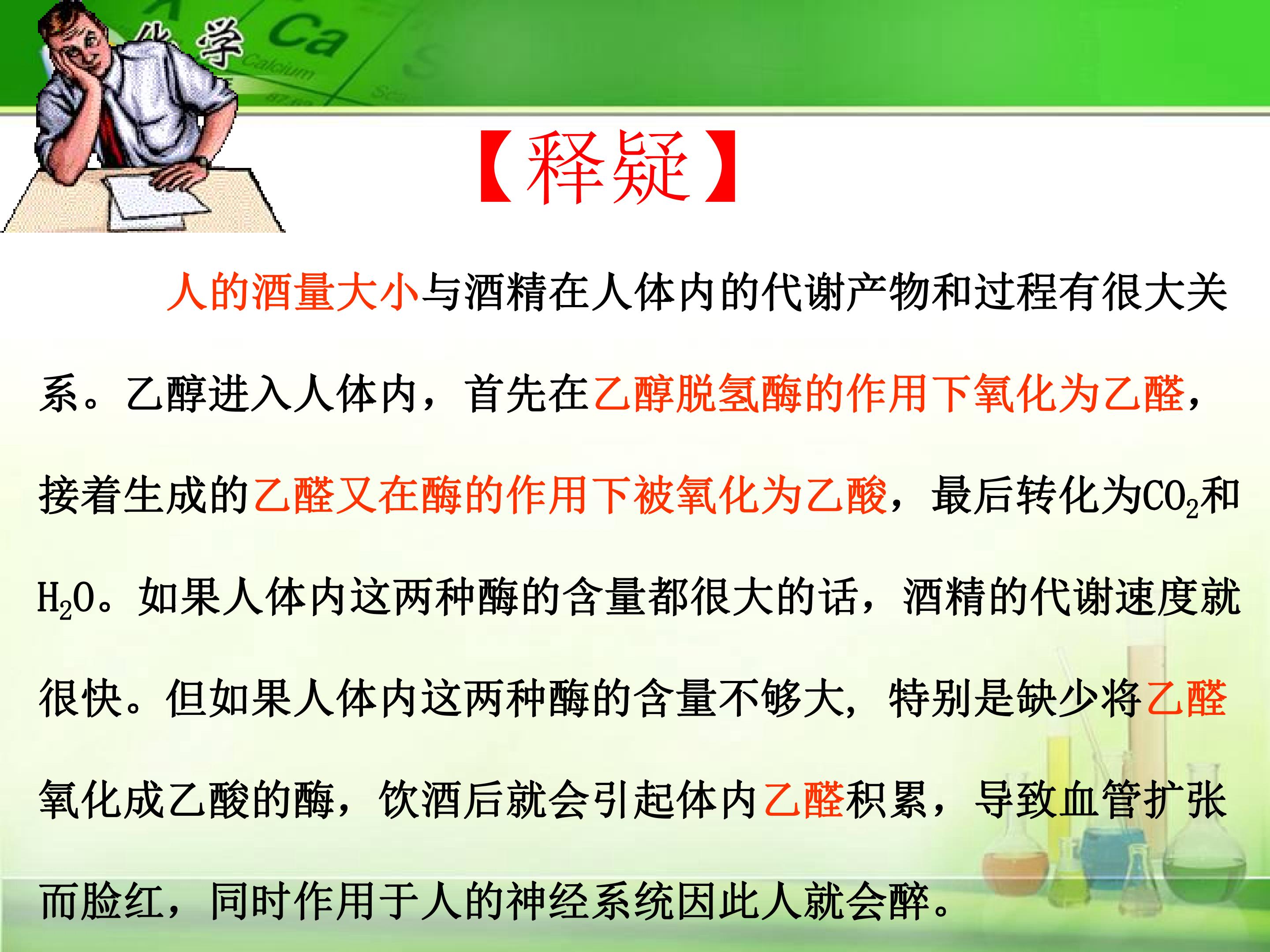 化学 Ca Calcium

【释疑】

人的酒量大小与酒精在人体内的代谢产物和过程有很大关系。乙醇进入人体内，首先在乙醇脱氢酶的作用下氧化为乙醛，接着生成的乙醛又在酶的作用下被氧化为乙酸，最后转化为$CO_2$和$H_2O$。如果人体内这两种酶的含量都很大的话，酒精的代谢速度就很快。但如果人体内这两种酶的含量不够大，特别是缺少将乙醛氧化成乙酸的酶，饮酒后就会引起体内乙醛积累，导致血管扩张而脸红，同时作用于人的神经系统因此人就会醉。